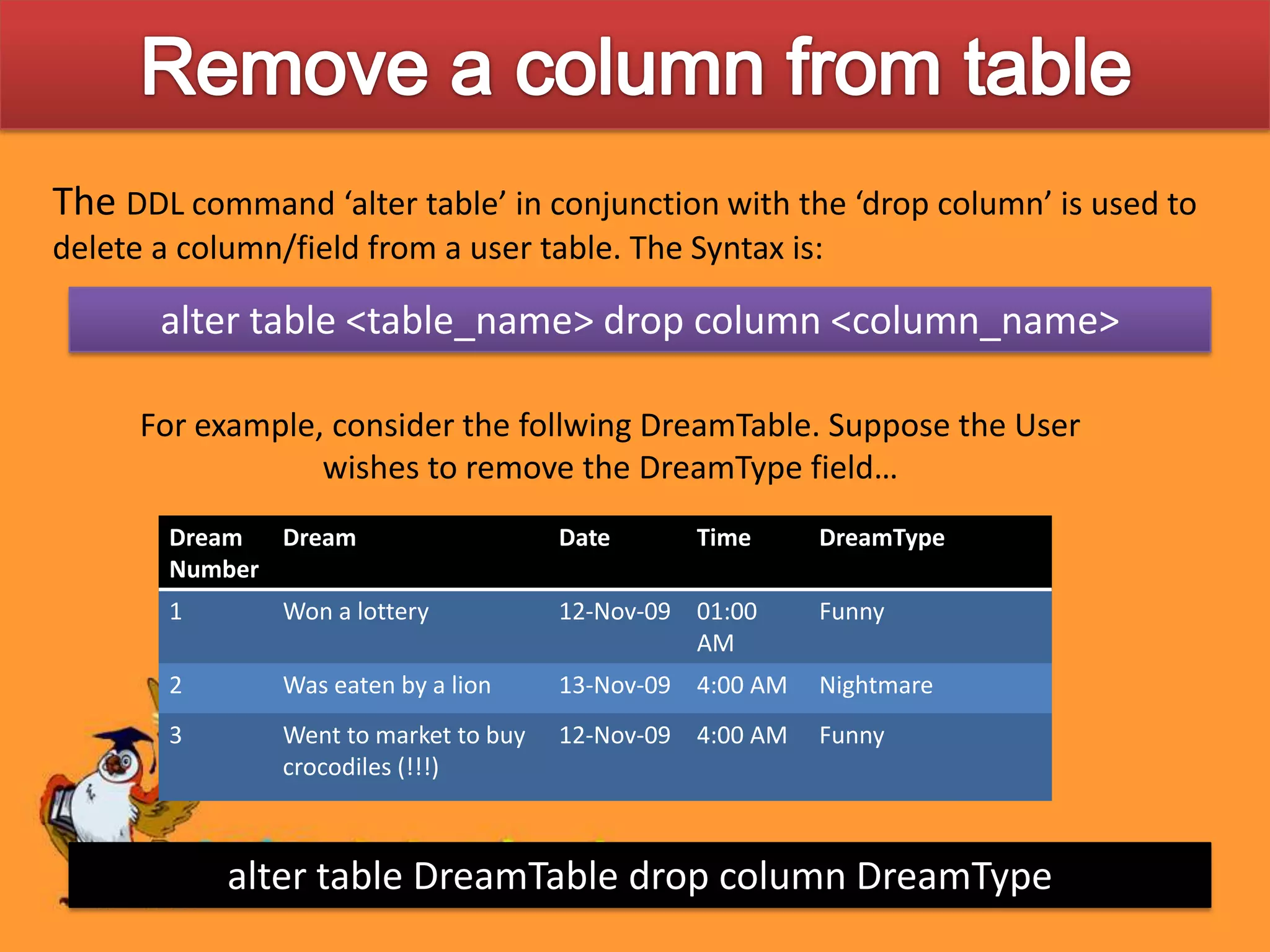 Remove a column from table

The DDL command ‘alter table’ in conjunction with the ‘drop column’ is used to delete a column/field from a user table. The Syntax is:

alter table <table_name> drop column <column_name>

For example, consider the follwing DreamTable. Suppose the User wishes to remove the DreamType field…

| Dream Number | Dream | Date | Time | DreamType |
|---|---|---|---|---|
| 1 | Won a lottery | 12-Nov-09 | 01:00 AM | Funny |
| 2 | Was eaten by a lion | 13-Nov-09 | 4:00 AM | Nightmare |
| 3 | Went to market to buy crocodiles (!!!) | 12-Nov-09 | 4:00 AM | Funny |

alter table DreamTable drop column DreamType